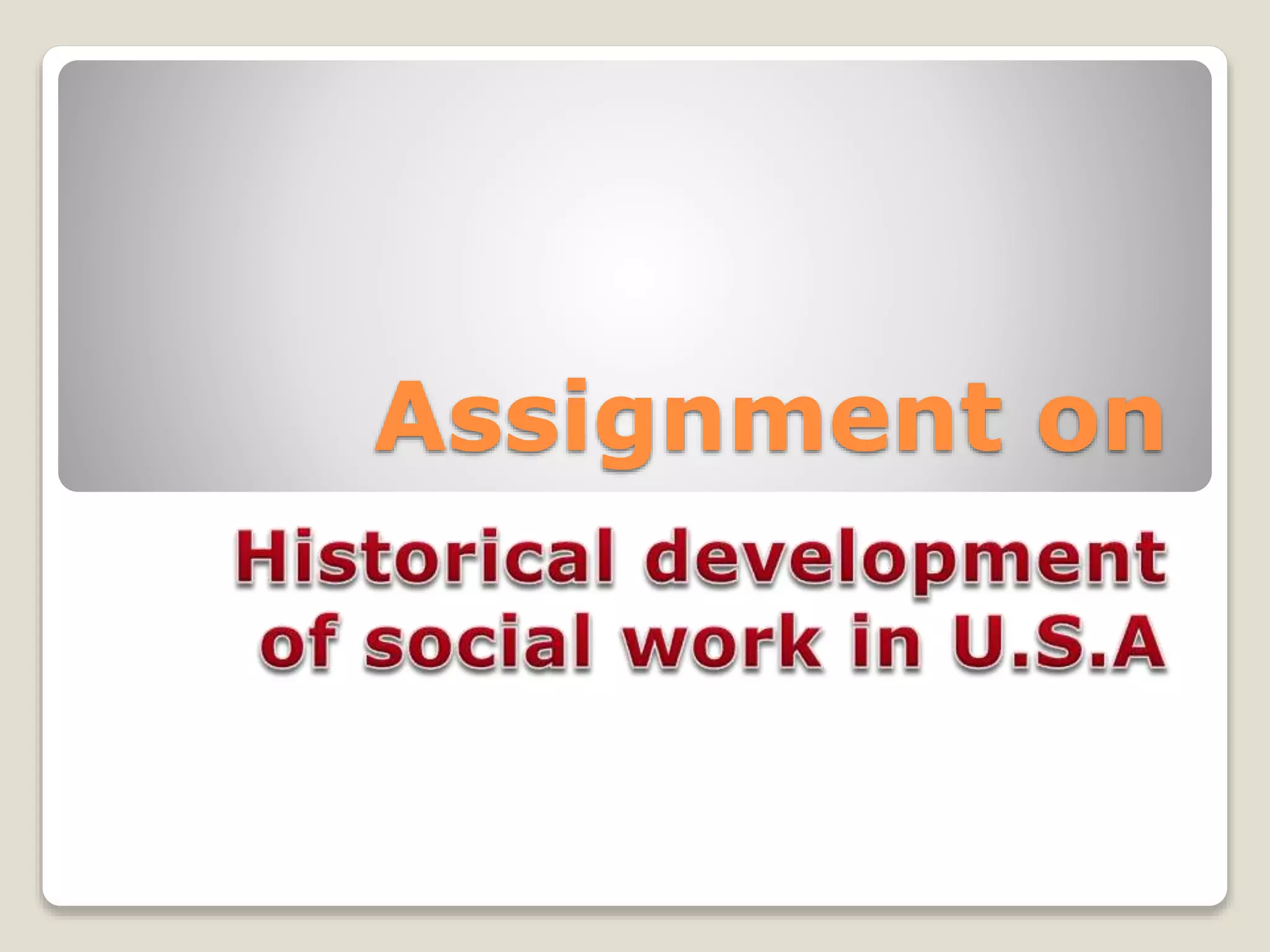 Assignment on

Historical development of social work in U.S.A